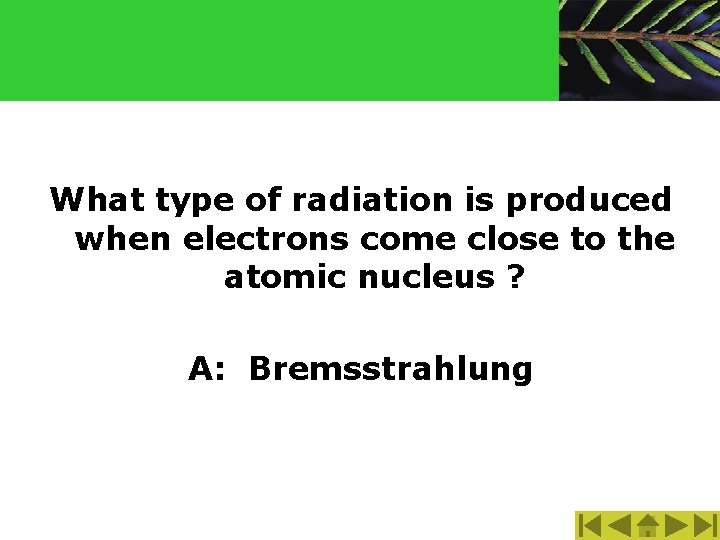 What type of radiation is produced when electrons come close to the atomic nucleus ?

A: Bremsstrahlung